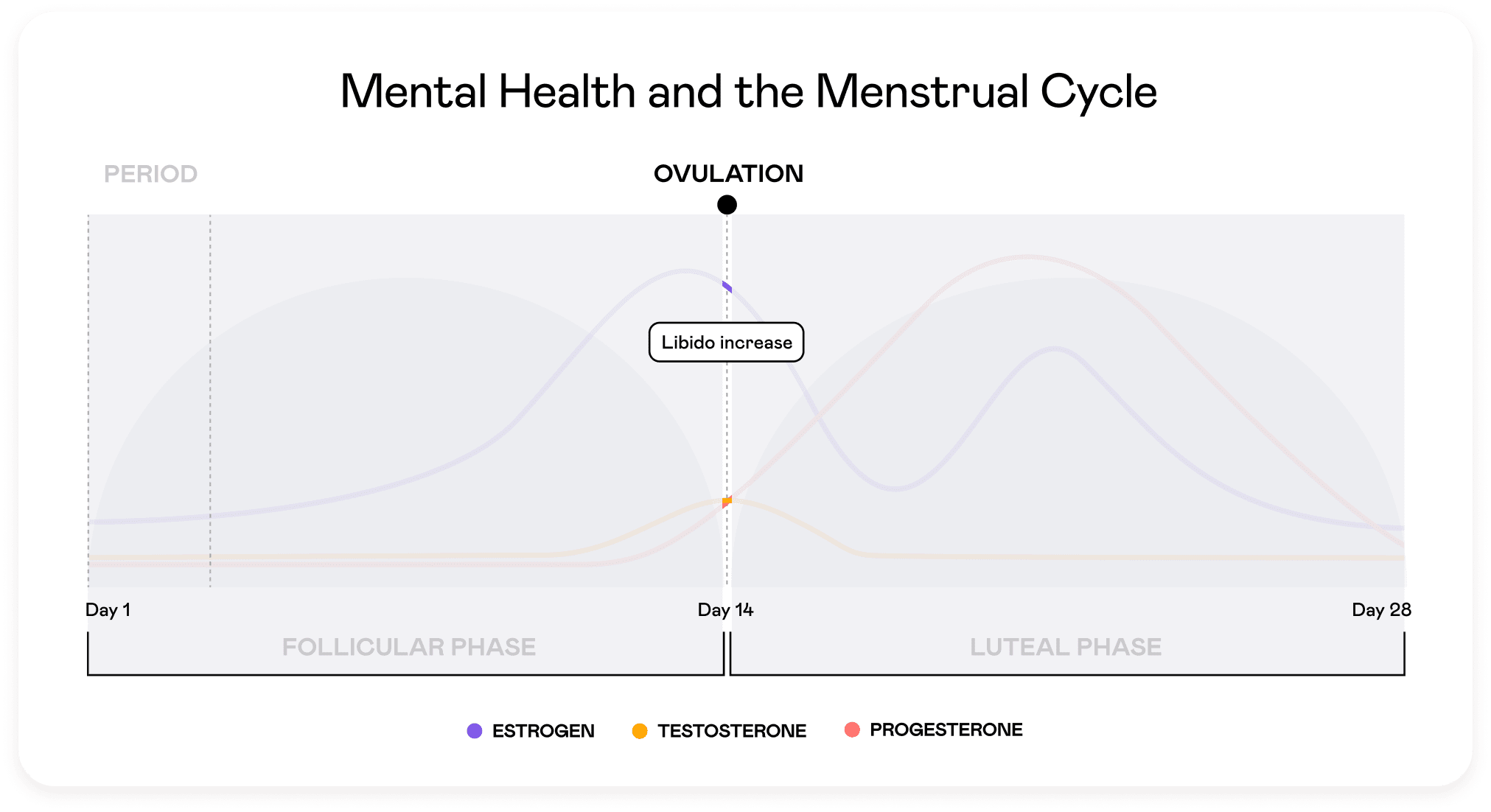 Mental Health and the Menstrual Cycle

PERIOD

OVULATION

Libido increase

Day 1

Day 14

Day 28

FOLLICULAR PHASE

LUTEAL PHASE

ESTROGEN

TESTOSTERONE

PROGESTERONE